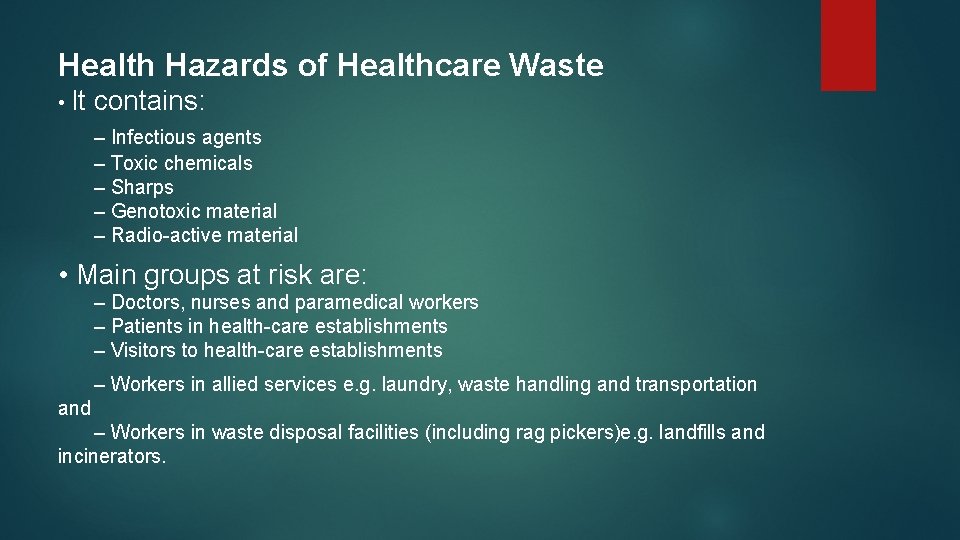 Health Hazards of Healthcare Waste

• It contains:

– Infectious agents
– Toxic chemicals
– Sharps
– Genotoxic material
– Radio-active material

• Main groups at risk are:

– Doctors, nurses and paramedical workers
– Patients in health-care establishments
– Visitors to health-care establishments

– Workers in allied services e.g. laundry, waste handling and transportation and

– Workers in waste disposal facilities (including rag pickers)e.g. landfills and incinerators.